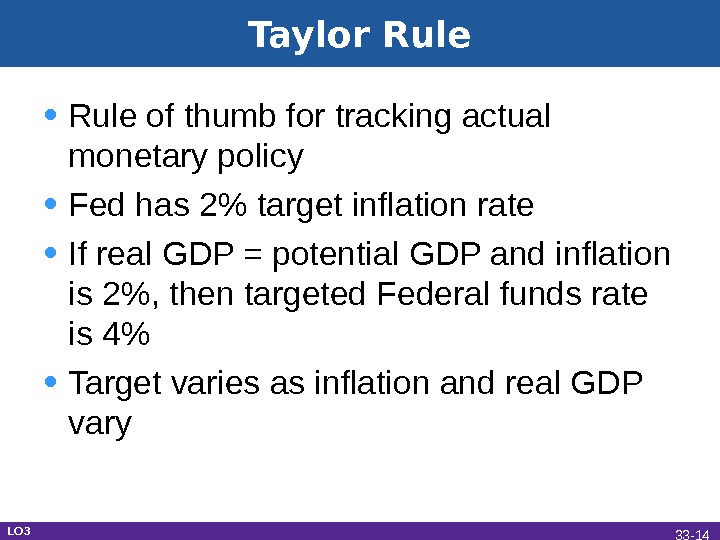 Taylor Rule

• Rule of thumb for tracking actual monetary policy

• Fed has 2% target inflation rate

• If real GDP = potential GDP and inflation is 2%, then targeted Federal funds rate is 4%

• Target varies as inflation and real GDP vary

LO3

33-14